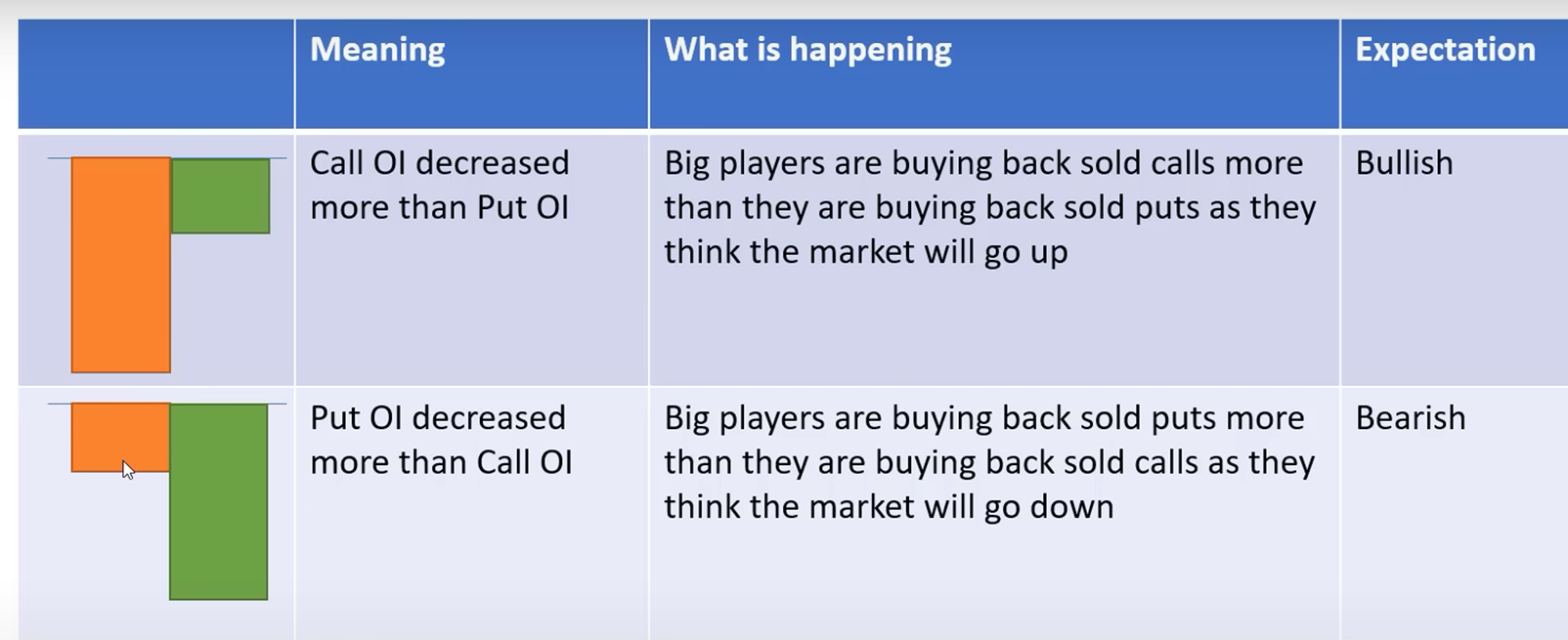 |  | Meaning | What is happening | Expectation |
|---|---|---|---|
|  | Call OI decreased more than Put OI | Big players are buying back sold calls more than they are buying back sold puts as they think the market will go up | Bullish |
|  | Put OI decreased more than Call OI | Big players are buying back sold puts more than they are buying back sold calls as they think the market will go down | Bearish |